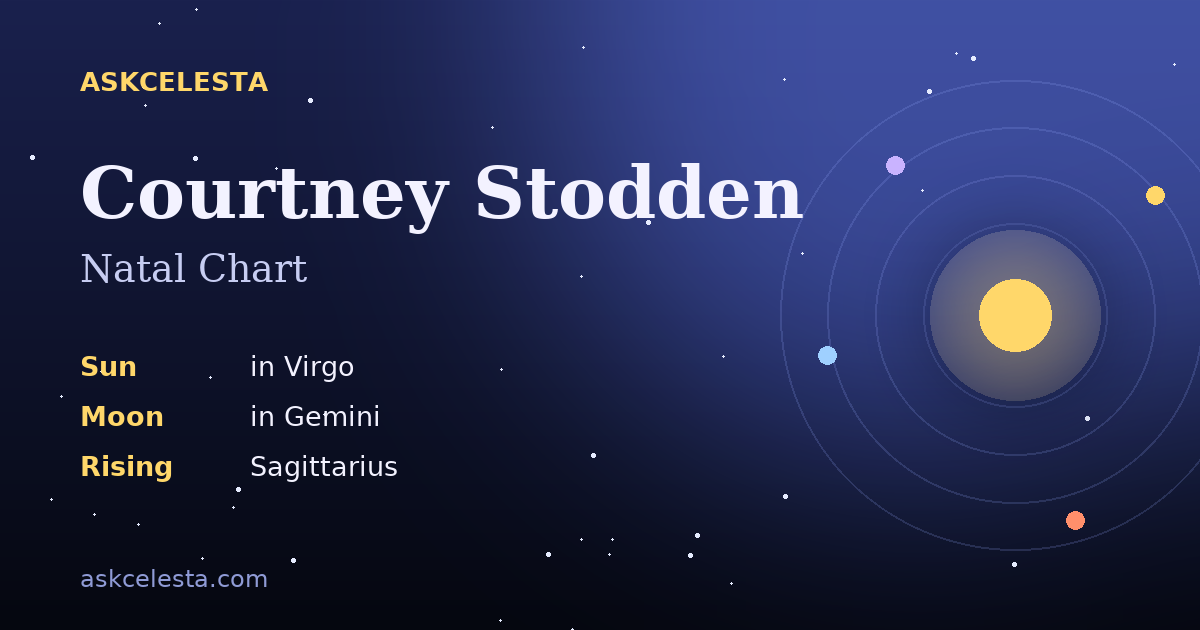 ASKCELESTA

Courtney Stodden

Natal Chart

Sun in Virgo
Moon in Gemini
Rising Sagittarius

askcelesta.com